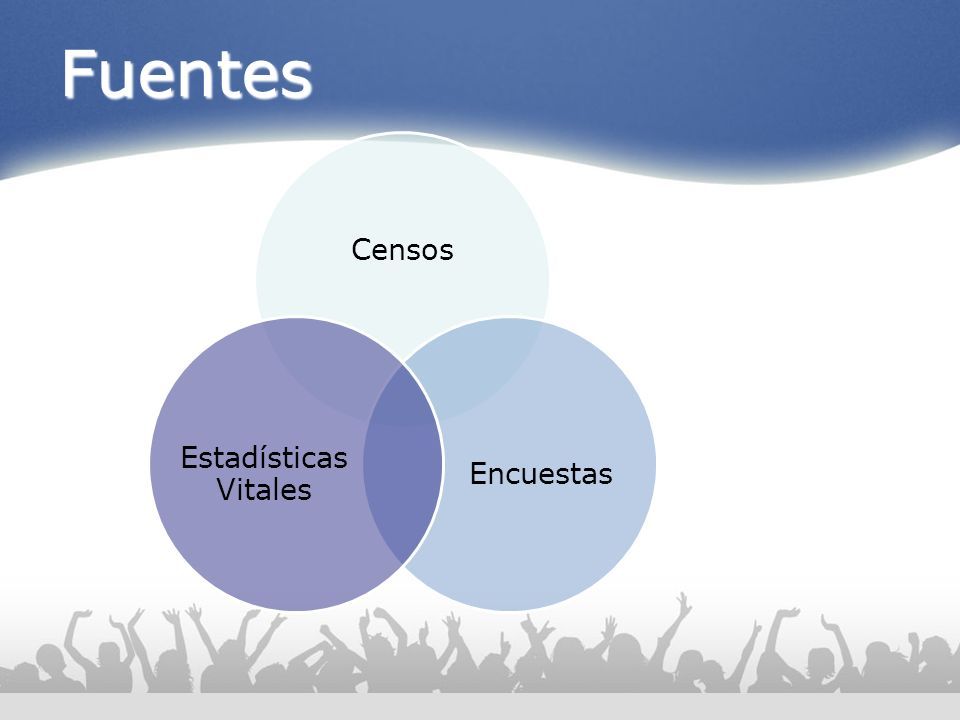 Fuentes

Censos

Estadísticas Vitales

Encuestas